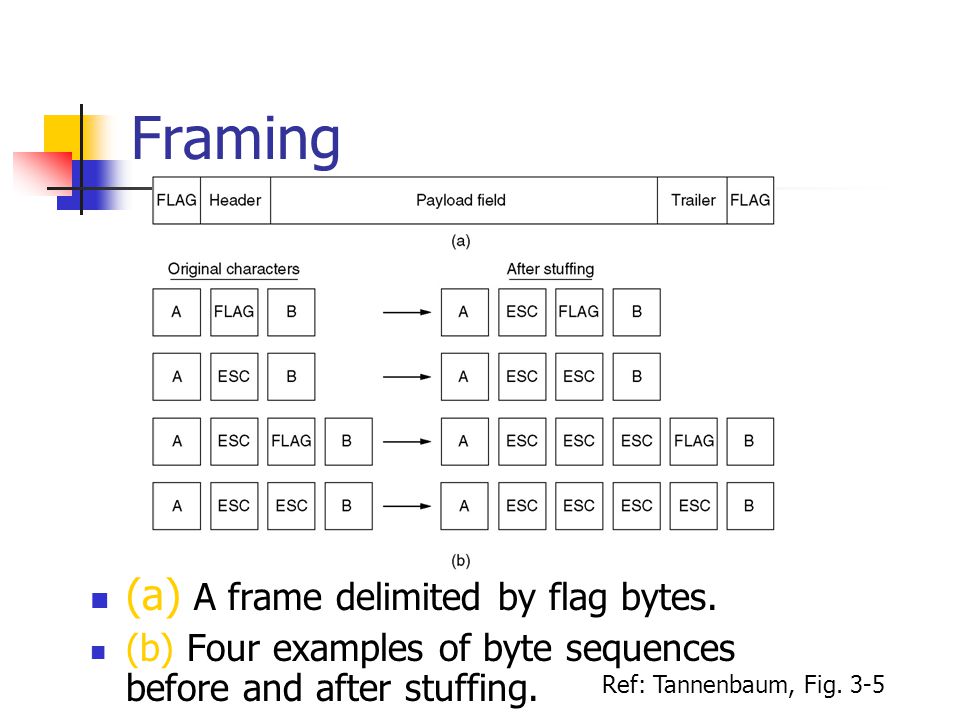 Framing

FLAG Header Payload field Trailer FLAG

(a)

Original characters

After stuffing

A FLAG B → A ESC FLAG B

A ESC B → A ESC ESC B

A ESC FLAG B → A ESC ESC ESC FLAG B

A ESC ESC B → A ESC ESC ESC ESC B

(b)

(a) A frame delimited by flag bytes.

(b) Four examples of byte sequences before and after stuffing.

Ref: Tannenbaum, Fig. 3-5